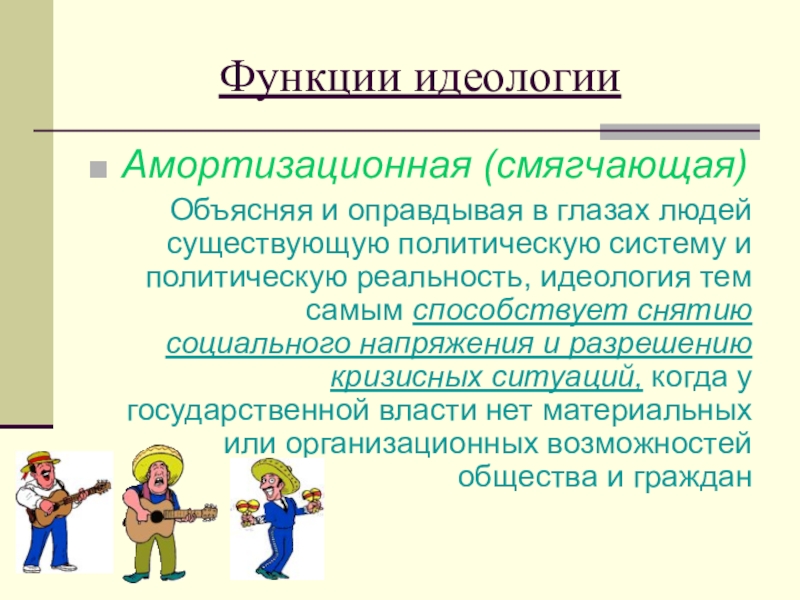 Функции идеологии

Амортизационная (смягчающая)

Объясняя и оправдывая в глазах людей существующую политическую систему и политическую реальность, идеология тем самым способствует снятию социального напряжения и разрешению кризисных ситуаций, когда у государственной власти нет материальных или организационных возможностей общества и граждан